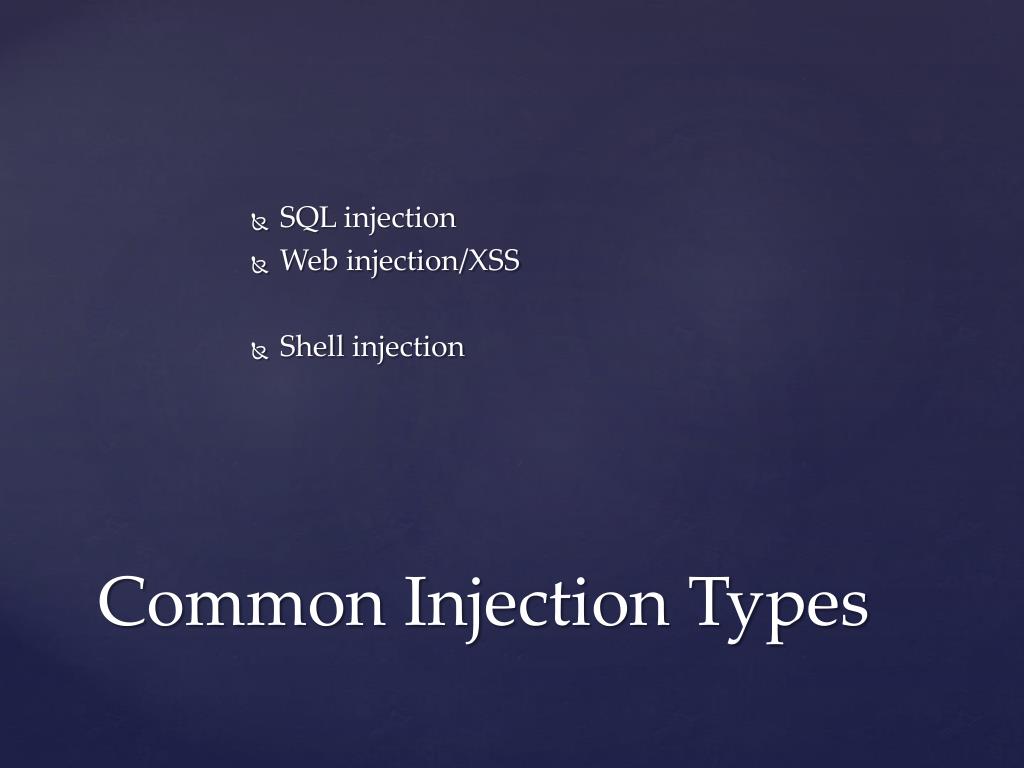 SQL injection
Web injection/XSS

Shell injection

Common Injection Types